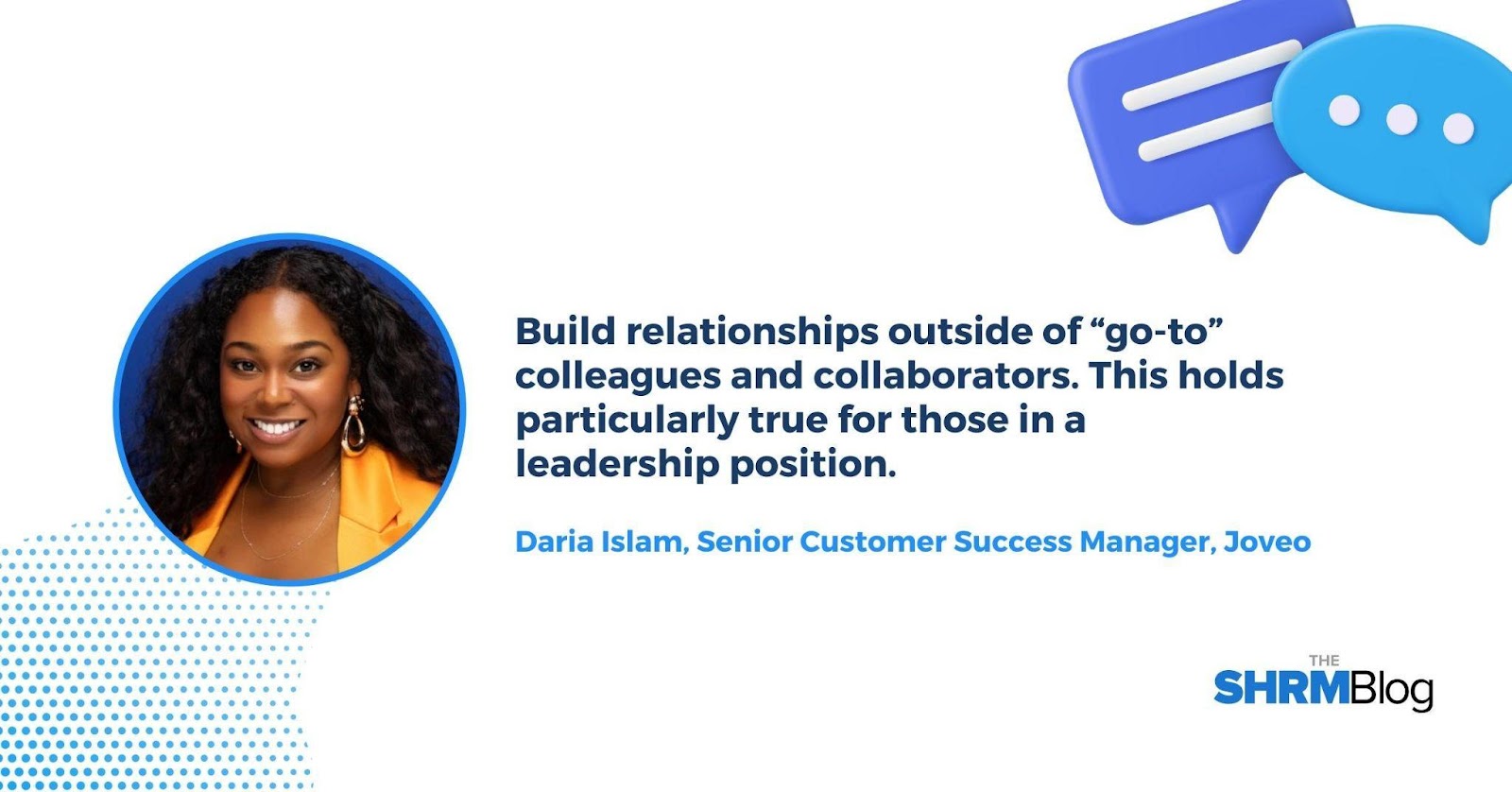 Build relationships outside of “go-to” colleagues and collaborators. This holds particularly true for those in a leadership position.

Daria Islam, Senior Customer Success Manager, Joveo

THE
SHRMBlog